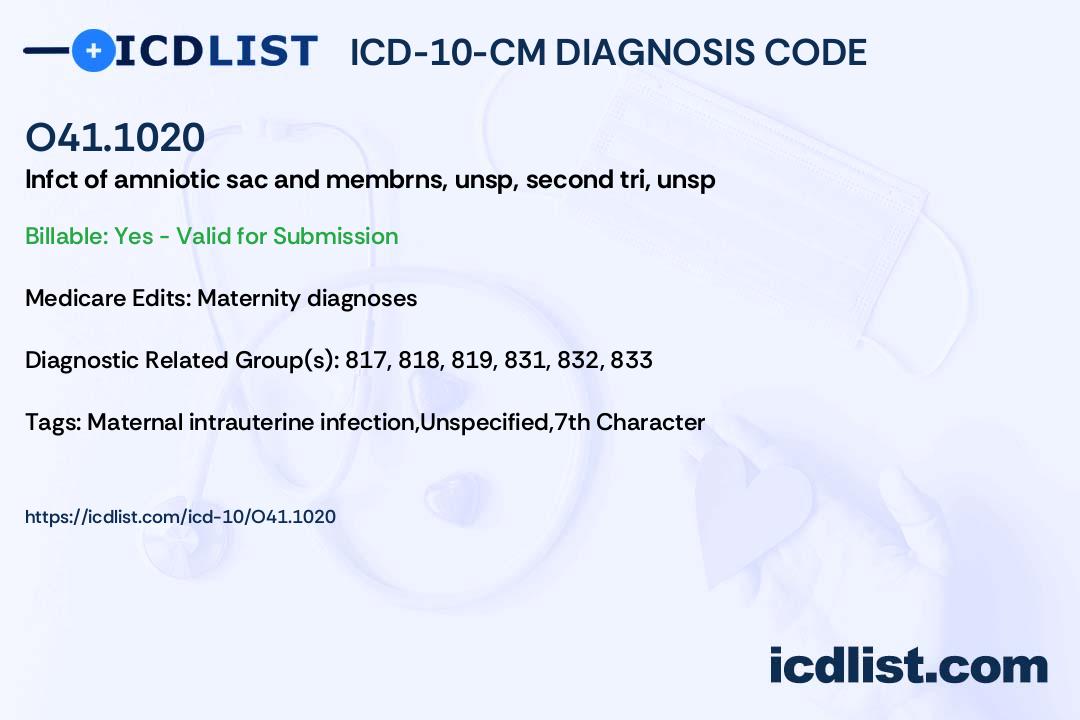 ICDLIST ICD-10-CM DIAGNOSIS CODE

O41.1020

Infct of amniotic sac and membrns, unsp, second tri, unsp

Billable: Yes - Valid for Submission

Medicare Edits: Maternity diagnoses

Diagnostic Related Group(s): 817, 818, 819, 831, 832, 833

Tags: Maternal intrauterine infection,Unspecified,7th Character

https://icdlist.com/icd-10/O41.1020

icdlist.com